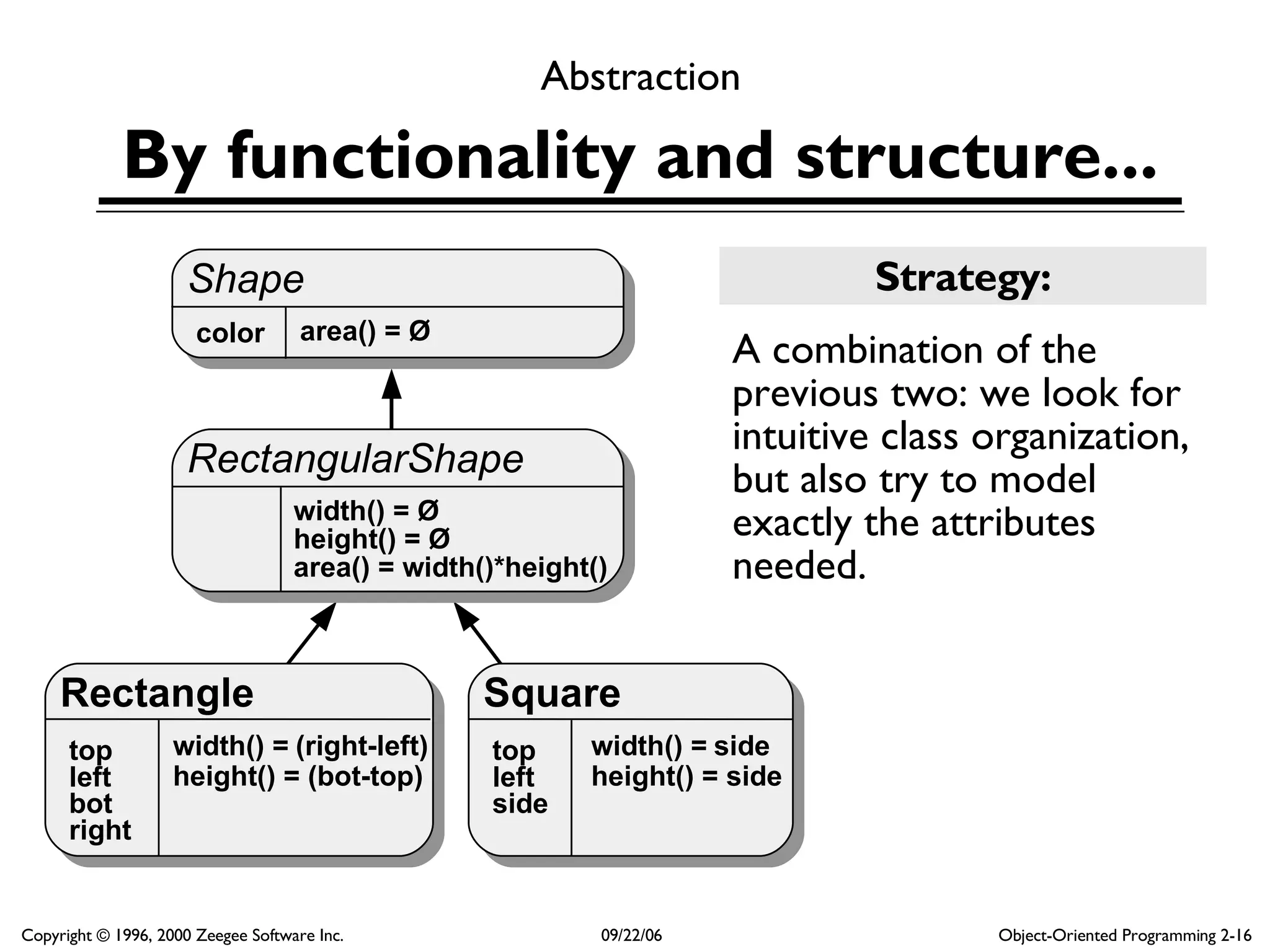 Abstraction

By functionality and structure...

Shape

color

area() = Ø

RectangularShape

width() = Ø
height() = Ø
area() = width()*height()

Rectangle

top
left
bot
right

width() = (right-left)
height() = (bot-top)

Square

top
left
side

width() = side
height() = side

Strategy:

A combination of the previous two: we look for intuitive class organization, but also try to model exactly the attributes needed.

Copyright © 1996, 2000 Zeegee Software Inc.

09/22/06

Object-Oriented Programming 2-16